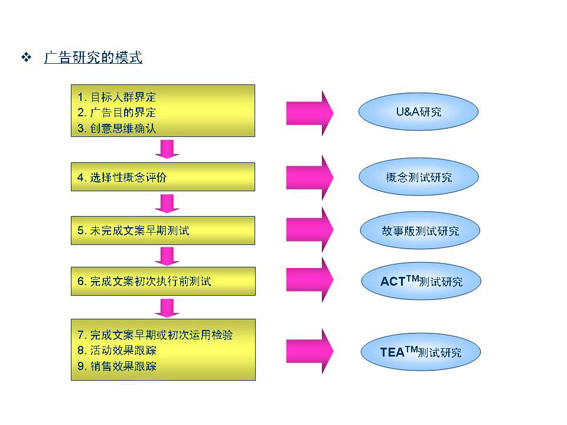 ❖ 广告研究的模式

1. 目标人群界定
2. 广告目的界定
3. 创意思维确认

U&A研究

4. 选择性概念评价

概念测试研究

5. 未完成文案早期测试

故事版测试研究

6. 完成文案初次执行前测试

ACT$^{TM}$测试研究

7. 完成文案早期或初次运用检验
8. 活动效果跟踪
9. 销售效果跟踪

TEA$^{TM}$测试研究